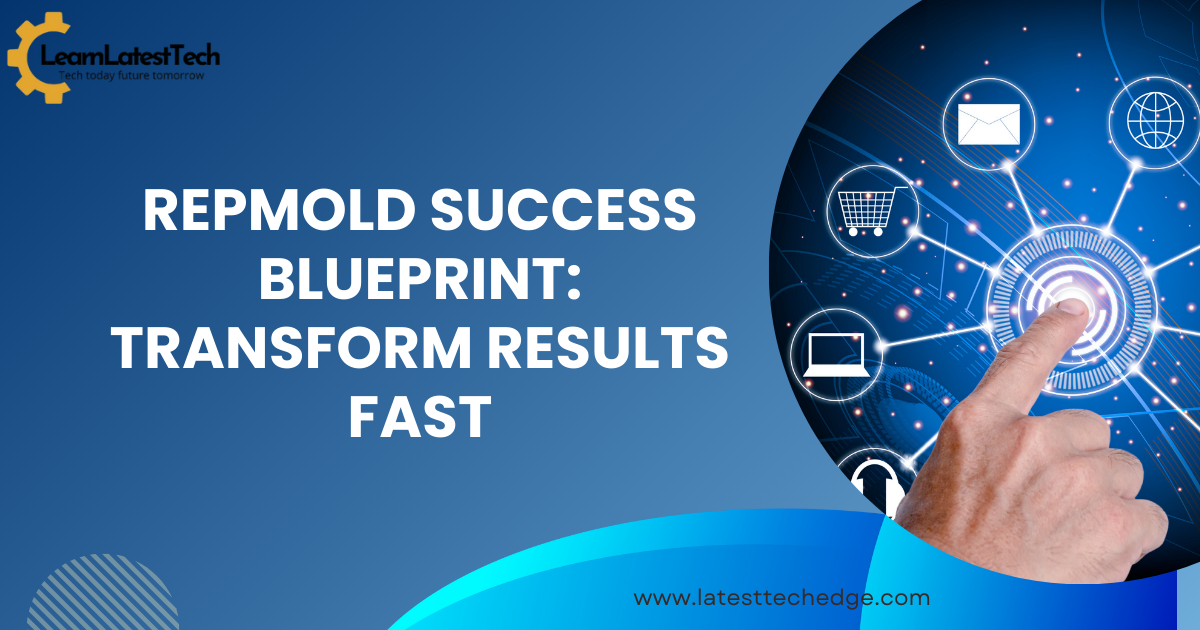 LearnLatestTech
Tech today future tomorrow

REPMOLD SUCCESS BLUEPRINT: TRANSFORM RESULTS FAST

www.latesttechedge.com